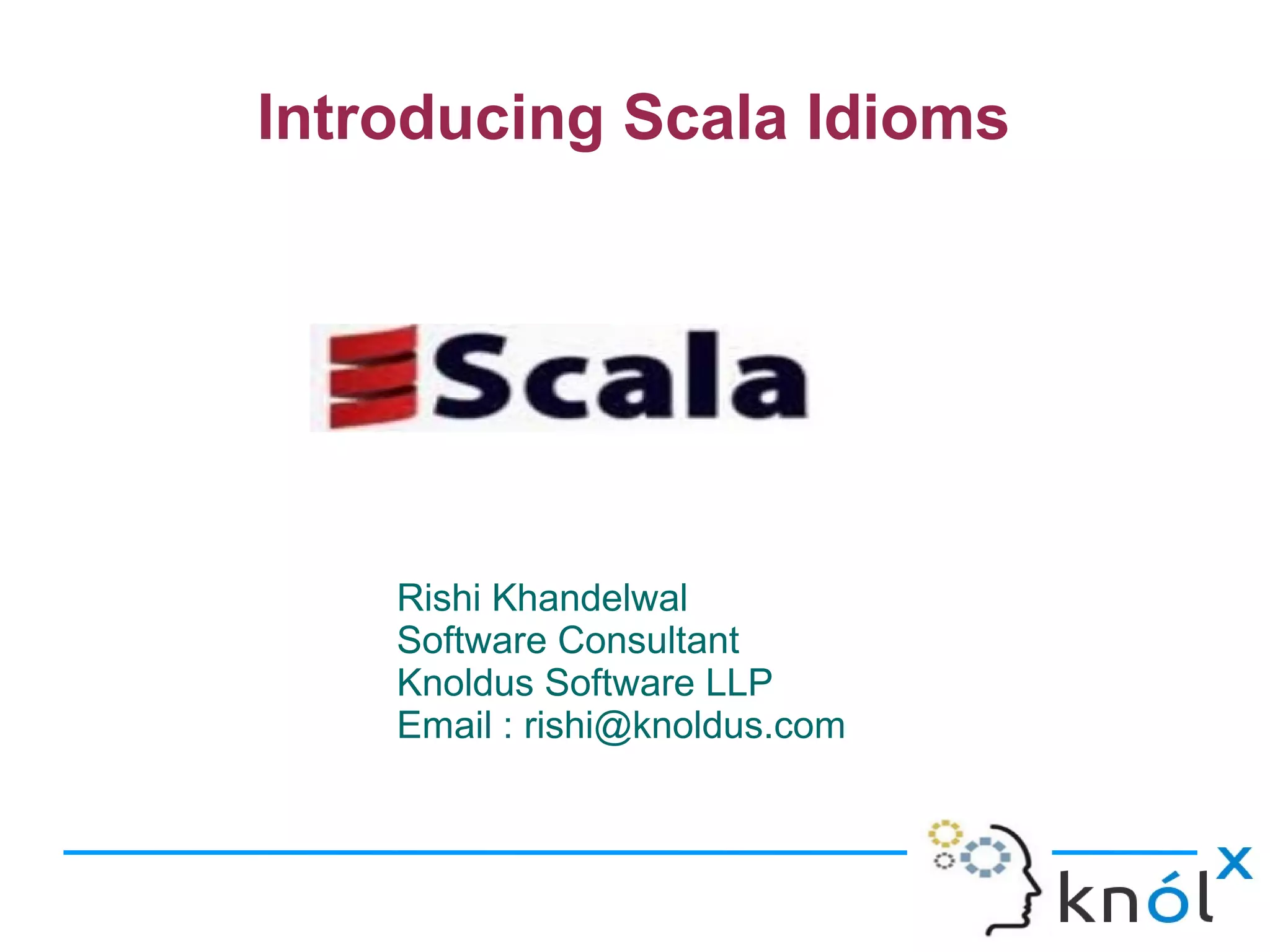 Introducing Scala Idioms

Scala

Rishi Khandelwal
Software Consultant
Knoldus Software LLP
Email : rishi@knoldus.com

knólx